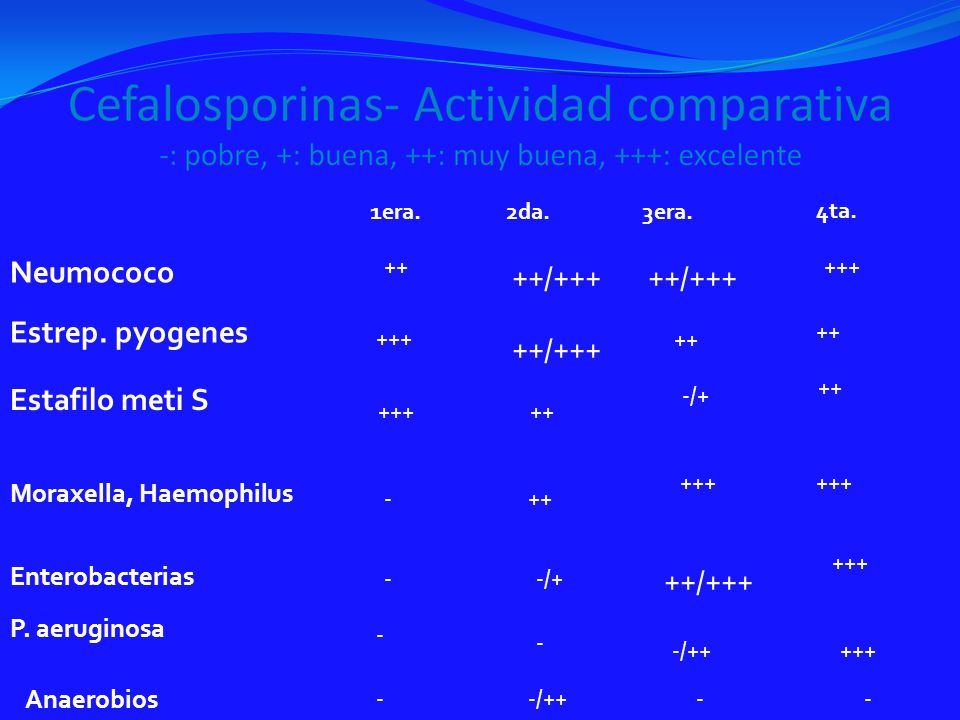 Cefalosporinas- Actividad comparativa
-: pobre, +: buena, ++: muy buena, +++: excelente

| | 1era. | 2da. | 3era. | 4ta. |
|---|---|---|---|---|
| Neumococo | ++ | ++/+++ | ++/+++ | +++ |
| Estrep. pyogenes | +++ | ++/+++ | ++ | ++ |
| Estafilo meti S | +++ | ++ | -/+ | ++ |
| Moraxella, Haemophilus | - | ++ | +++ | +++ |
| Enterobacterias | - | -/+ | ++/+++ | +++ |
| P. aeruginosa | - | - | -/++ | +++ |
| Anaerobios | - | -/++ | - | - |